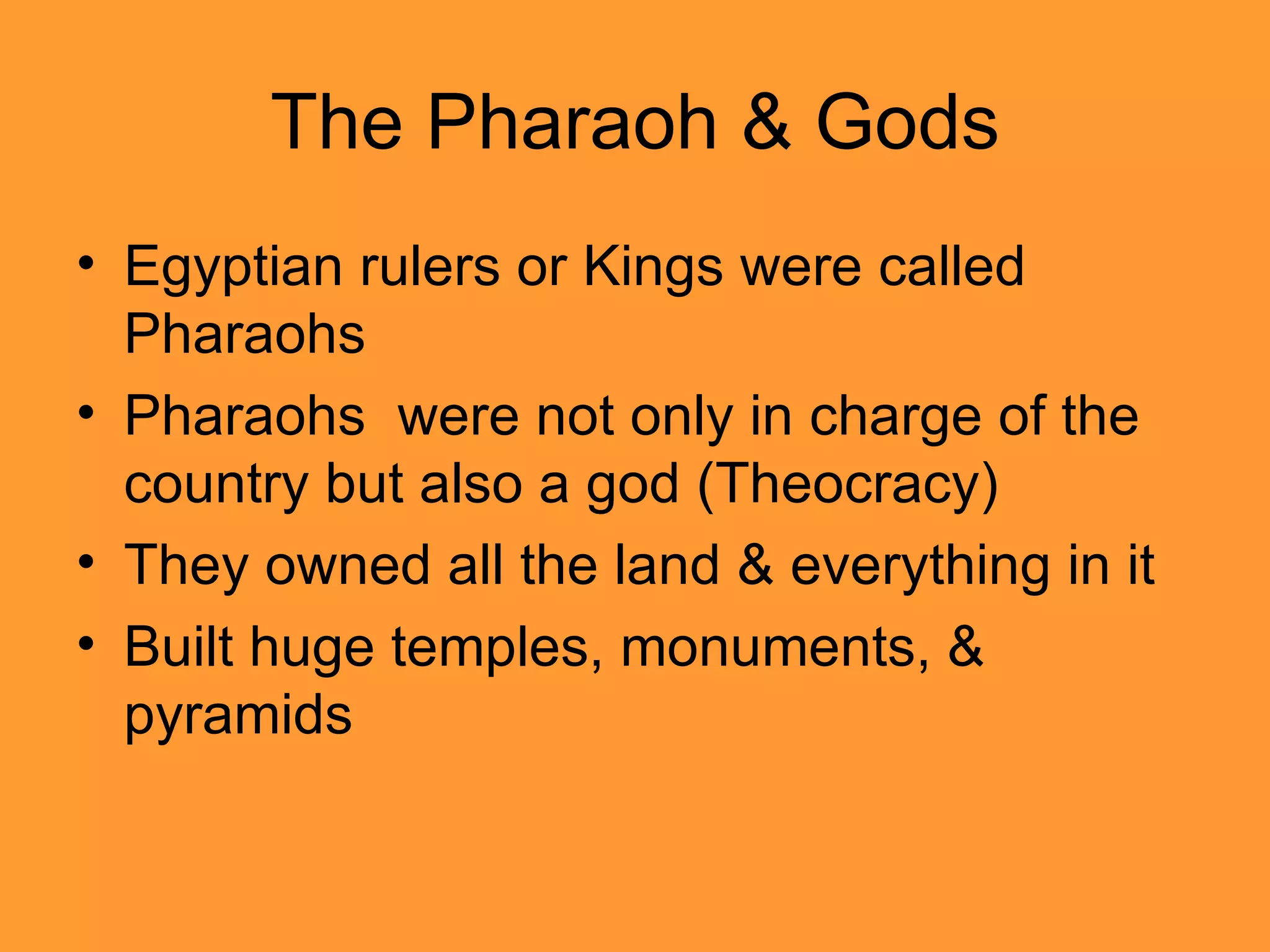 The Pharaoh & Gods

• Egyptian rulers or Kings were called Pharaohs
• Pharaohs were not only in charge of the country but also a god (Theocracy)
• They owned all the land & everything in it
• Built huge temples, monuments, & pyramids